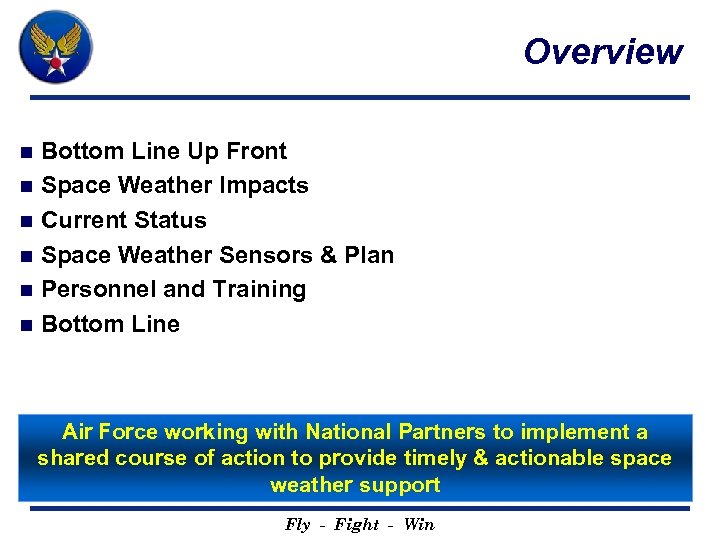 Overview

- Bottom Line Up Front
- Space Weather Impacts
- Current Status
- Space Weather Sensors & Plan
- Personnel and Training
- Bottom Line

Air Force working with National Partners to implement a shared course of action to provide timely & actionable space weather support

Fly - Fight - Win